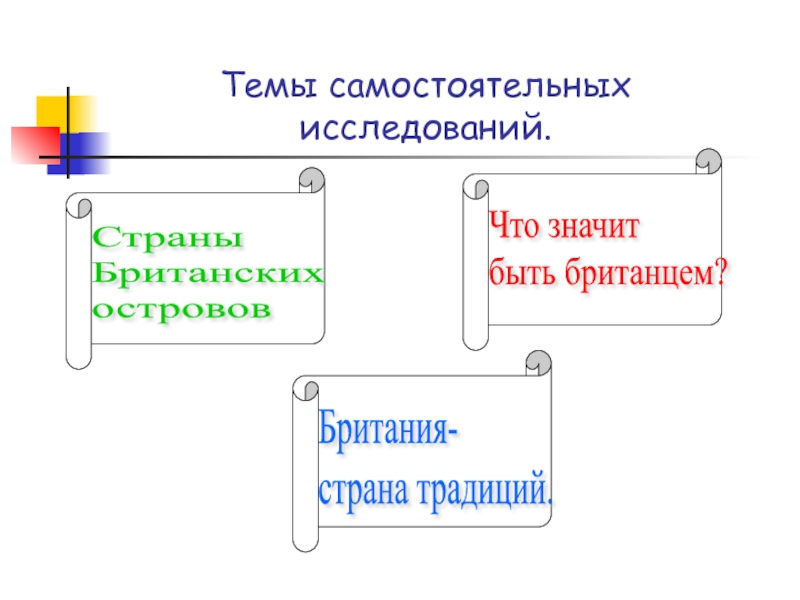 Темы самостоятельных исследований.

Страны Британских островов

Что значит быть британцем?

Британия-
страна традиций.